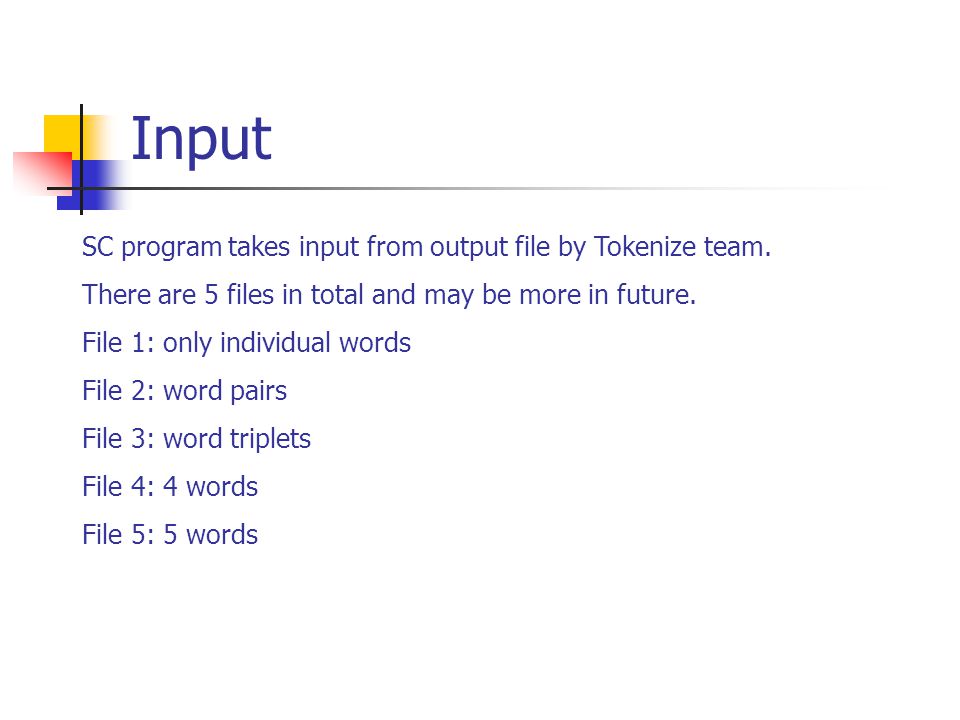 Input

SC program takes input from output file by Tokenize team.

There are 5 files in total and may be more in future.

File 1: only individual words

File 2: word pairs

File 3: word triplets

File 4: 4 words

File 5: 5 words